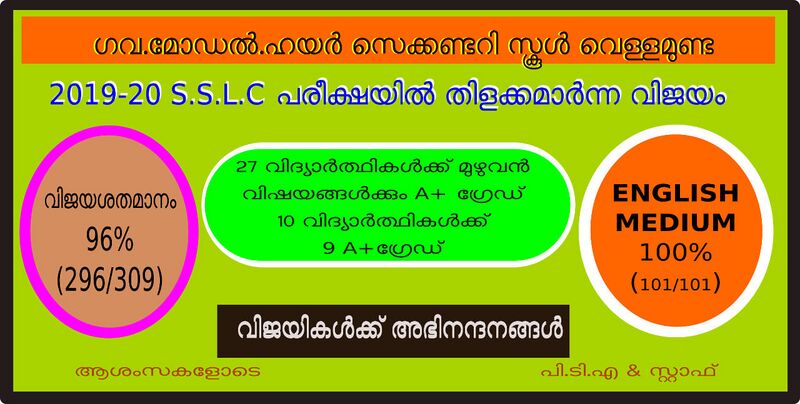 ഗവ.മോഡൽ.ഹയർ സെക്കണ്ടറി സ്കൂൾ വെള്ളമുണ്ട

2019-20 S.S.L.C പരീക്ഷയിൽ തിളക്കമാർന്ന വിജയം

വിജയശതമാനം
96%
(296/309)

27 വിദ്യാർത്ഥികൾക്ക് മുഴുവൻ വിഷയങ്ങൾക്കും A+ ഗ്രേഡ്
10 വിദ്യാർത്ഥികൾക്ക് 9 A+ഗ്രേഡ്

ENGLISH MEDIUM
100%
(101/101)

വിജയികൾക്ക് അഭിനന്ദനങ്ങൾ

ആശംസകളോടെ

പി.ടി.എ & സ്റ്റാഫ്